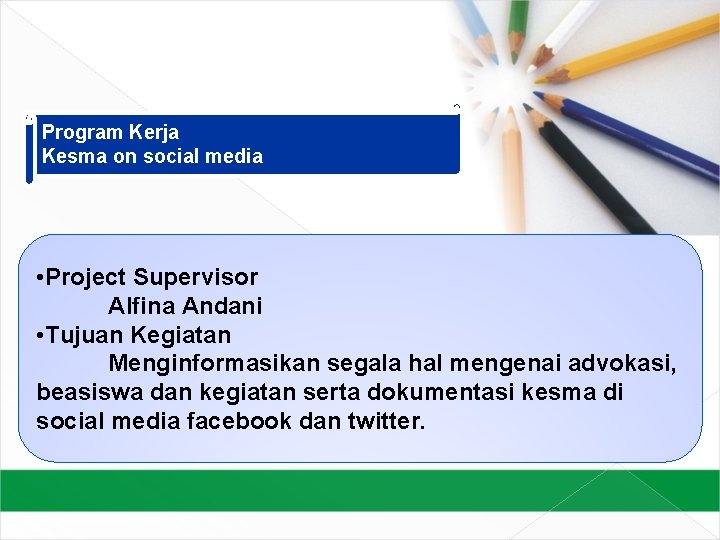 Program Kerja
Kesma on social media

• Project Supervisor
Alfina Andani
• Tujuan Kegiatan
Menginformasikan segala hal mengenai advokasi, beasiswa dan kegiatan serta dokumentasi kesma di social media facebook dan twitter.